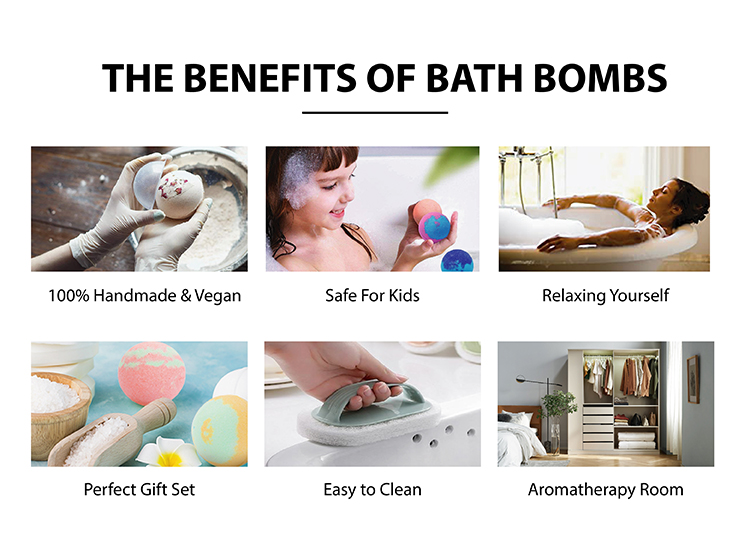 THE BENEFITS OF BATH BOMBS

100% Handmade & Vegan

Safe For Kids

Relaxing Yourself

Perfect Gift Set

Easy to Clean

Aromatherapy Room